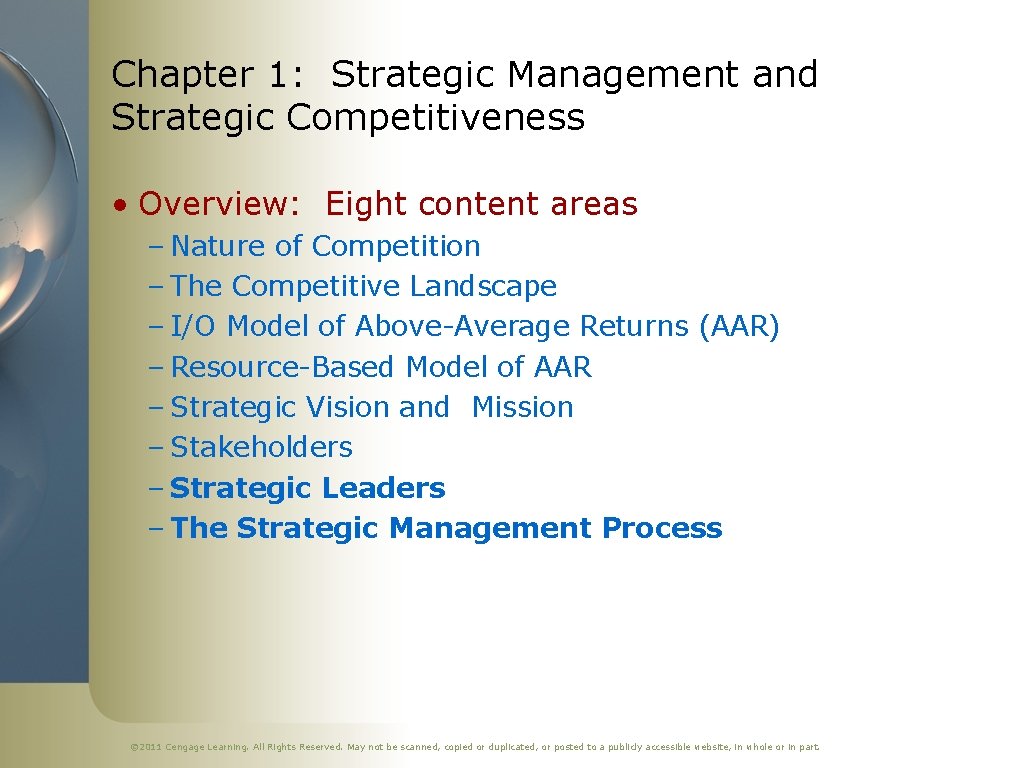 Chapter 1: Strategic Management and Strategic Competitiveness

• Overview: Eight content areas
– Nature of Competition
– The Competitive Landscape
– I/O Model of Above-Average Returns (AAR)
– Resource-Based Model of AAR
– Strategic Vision and Mission
– Stakeholders
– Strategic Leaders
– The Strategic Management Process

© 2011 Cengage Learning. All Rights Reserved. May not be scanned, copied or duplicated, or posted to a publicly accessible website, in whole or in part.